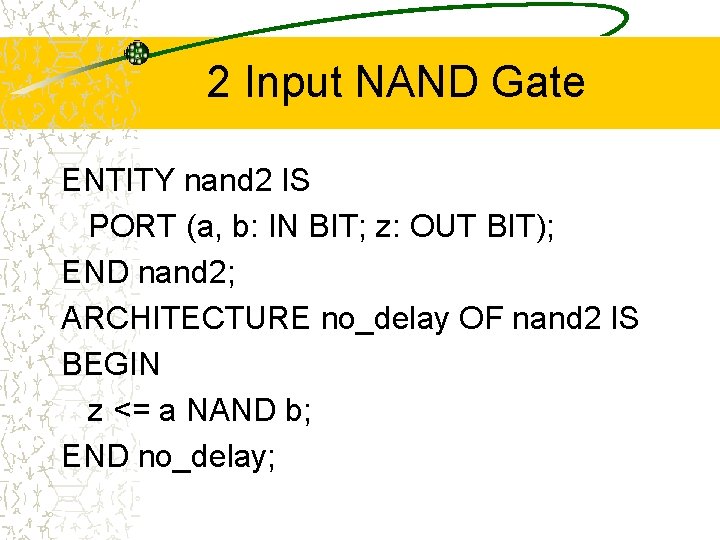 2 Input NAND Gate

ENTITY nand2 IS
PORT (a, b: IN BIT; z: OUT BIT);
END nand2;
ARCHITECTURE no_delay OF nand2 IS
BEGIN
z <= a NAND b;
END no_delay;